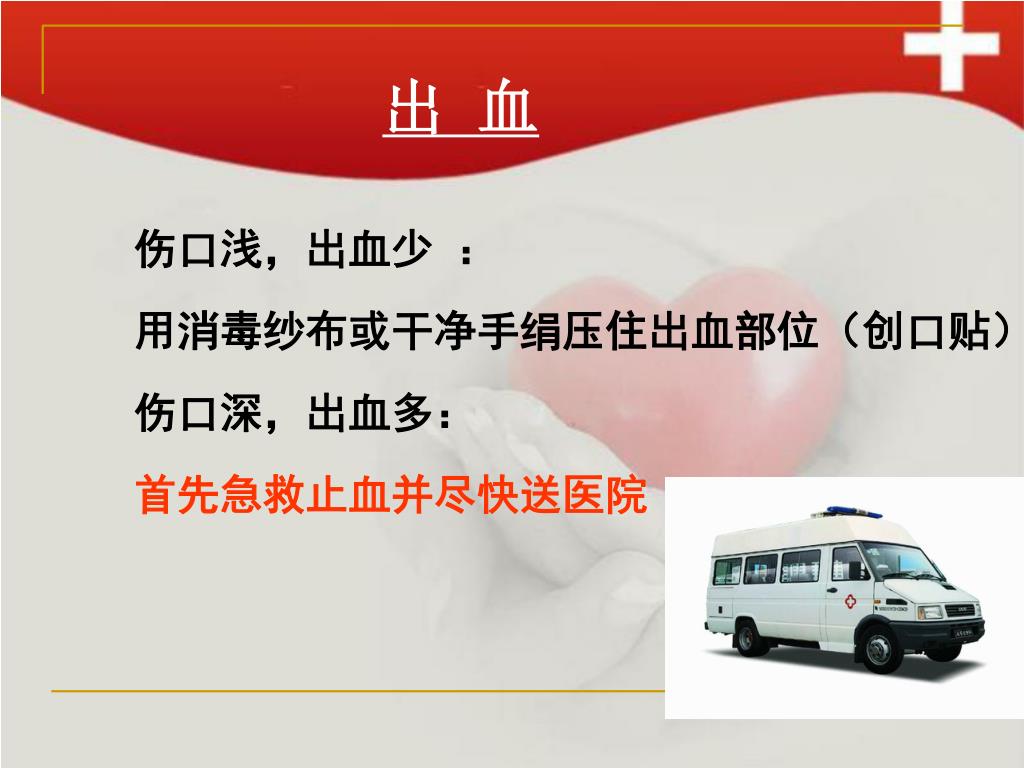 出 血

伤口浅，出血少 ：

用消毒纱布或干净手绢压住出血部位（创口贴）

伤口深，出血多：

首先急救止血并尽快送医院